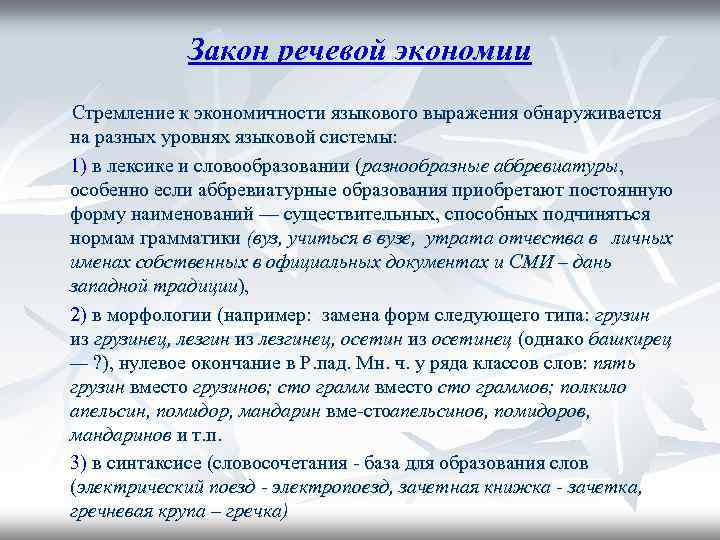 Закон речевой экономии

Стремление к экономичности языкового выражения обнаруживается на разных уровнях языковой системы:

1) в лексике и словообразовании (разнообразные аббревиатуры, особенно если аббревиатурные образования приобретают постоянную форму наименований — существительных, способных подчиняться нормам грамматики (вуз, учиться в вузе, утрата отчества в личных именах собственных в официальных документах и СМИ – дань западной традиции),

2) в морфологии (например: замена форм следующего типа: грузин из грузинец, лезгин из лезгинец, осетин из осетинец (однако башкирец — ?), нулевое окончание в Р.пад. Мн. ч. у ряда классов слов: пять грузин вместо грузинов; сто грамм вместо сто граммов; полкило апельсин, помидор, мандарин вме-стоапельсинов, помидоров, мандаринов и т.п.

3) в синтаксисе (словосочетания - база для образования слов (электрический поезд - электропоезд, зачетная книжка - зачетка, гречневая крупа – гречка)